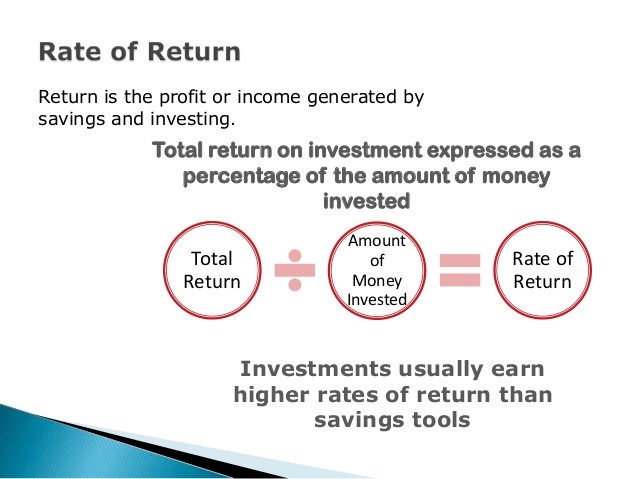 Rate of Return

Return is the profit or income generated by savings and investing.

Total return on investment expressed as a percentage of the amount of money invested

Total Return ÷ Amount of Money Invested = Rate of Return

Investments usually earn higher rates of return than savings tools